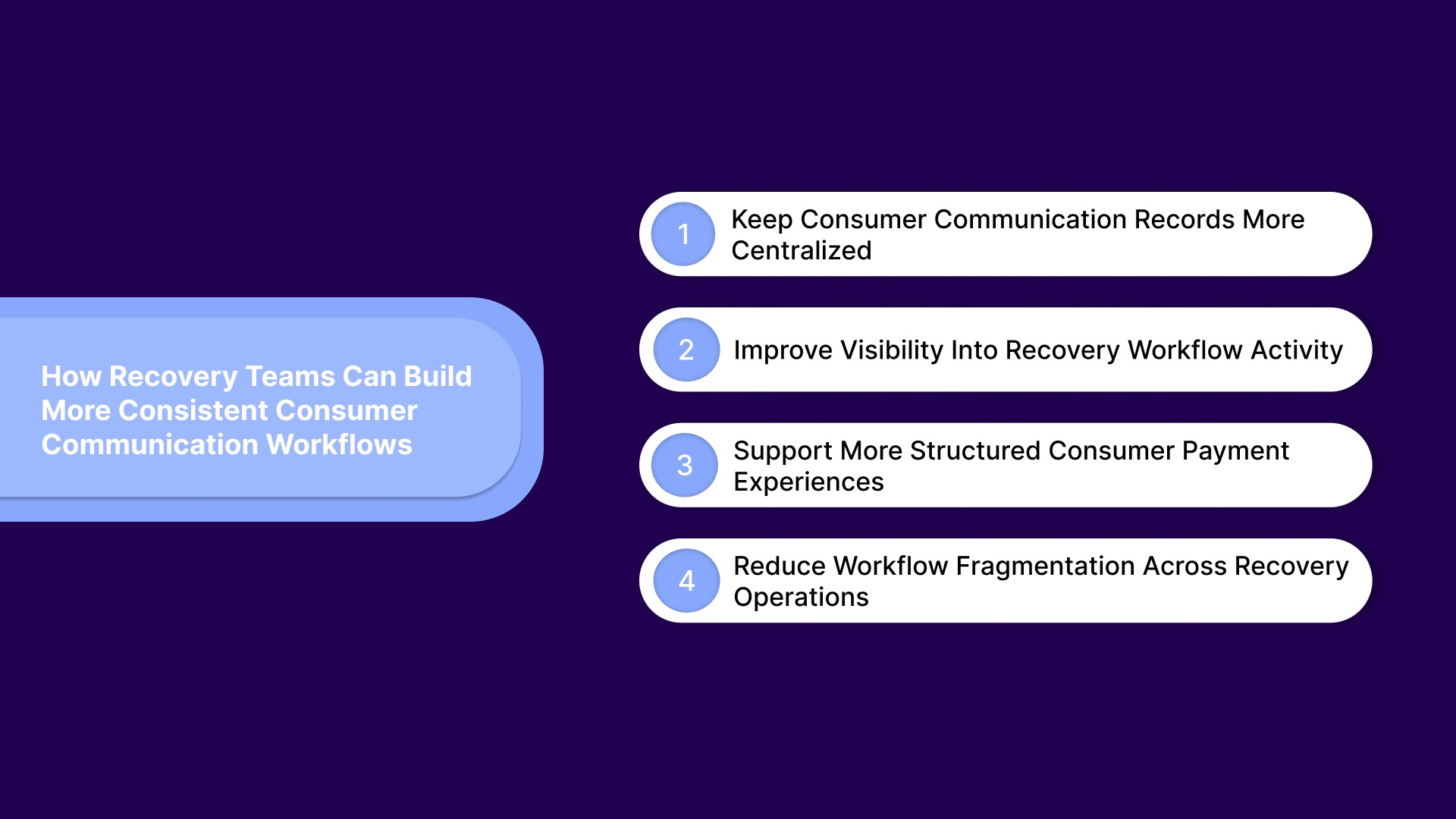 How Recovery Teams Can Build More Consistent Consumer Communication Workflows

1 Keep Consumer Communication Records More Centralized

2 Improve Visibility Into Recovery Workflow Activity

3 Support More Structured Consumer Payment Experiences

4 Reduce Workflow Fragmentation Across Recovery Operations